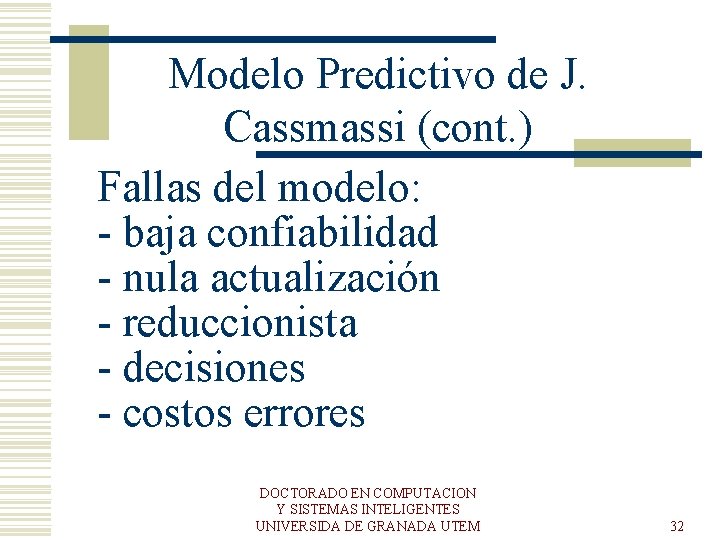 Modelo Predictivo de J. Cassmassi (cont.)

Fallas del modelo:
- baja confiabilidad
- nula actualización
- reduccionista
- decisiones
- costos errores

DOCTORADO EN COMPUTACION
Y SISTEMAS INTELIGENTES
UNIVERSIDA DE GRANADA UTEM

32